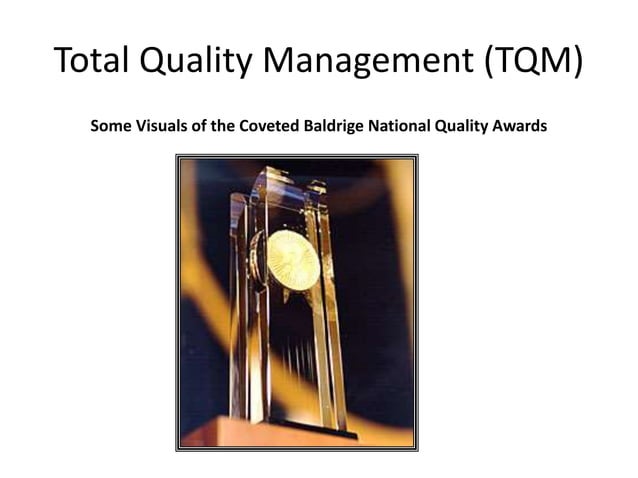 Total Quality Management (TQM)

Some Visuals of the Coveted Baldrige National Quality Awards